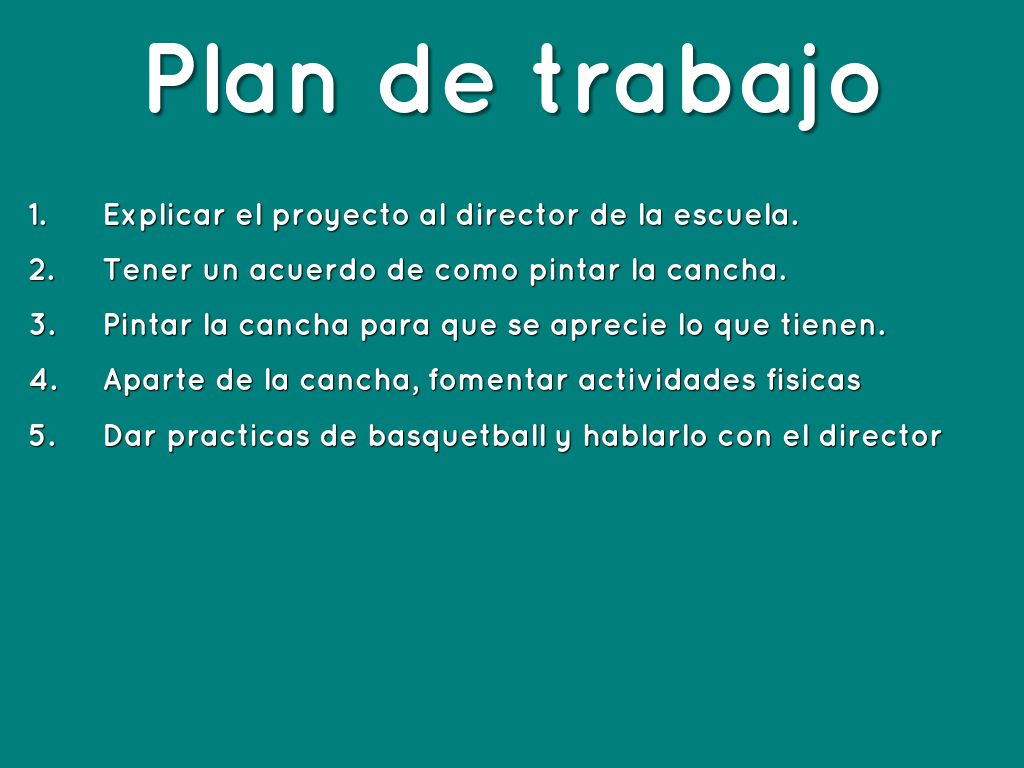 Plan de trabajo

1. Explicar el proyecto al director de la escuela.
2. Tener un acuerdo de como pintar la cancha.
3. Pintar la cancha para que se aprecie lo que tienen.
4. Aparte de la cancha, fomentar actividades fisicas
5. Dar practicas de basquetball y hablarlo con el director